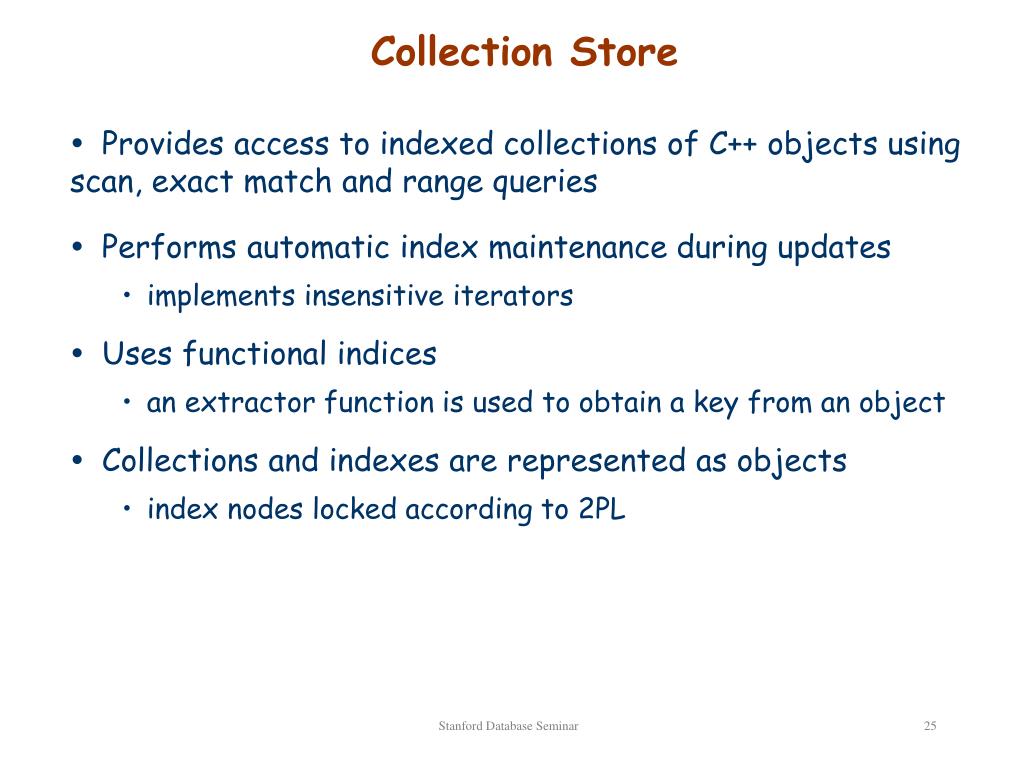 Collection Store

• Provides access to indexed collections of C++ objects using scan, exact match and range queries

• Performs automatic index maintenance during updates
  • implements insensitive iterators

• Uses functional indices
  • an extractor function is used to obtain a key from an object

• Collections and indexes are represented as objects
  • index nodes locked according to 2PL

Stanford Database Seminar

25